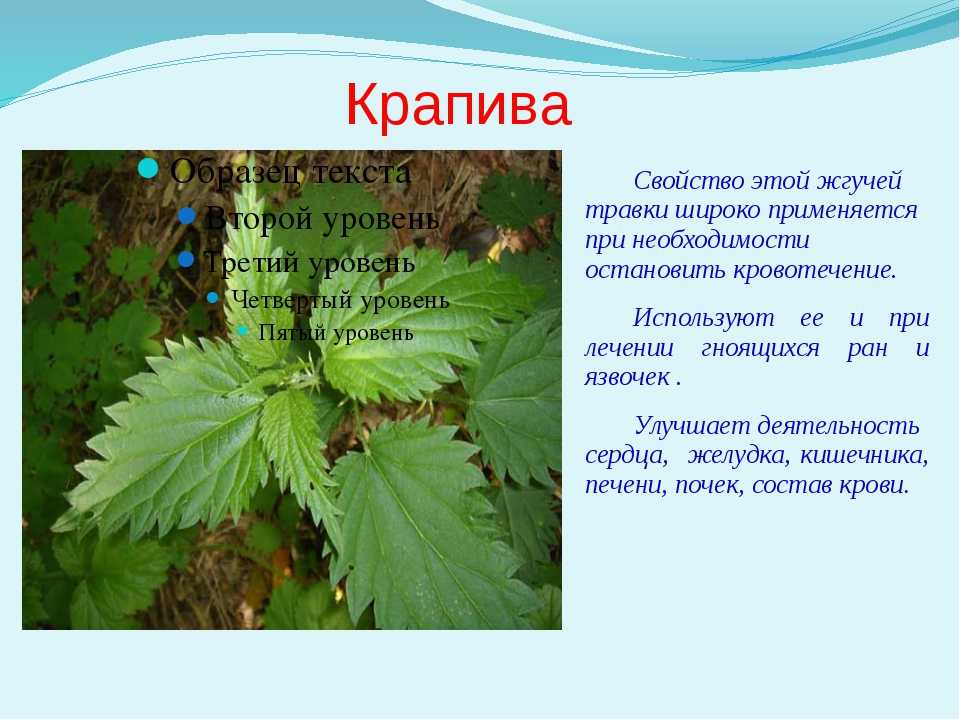 Крапива

Образец текста
Второй уровень
Третий уровень
Четвертый уровень
Пятый уровень

Свойство этой жгучей травки широко применяется при необходимости остановить кровотечение.

Используют ее и при лечении гноящихся ран и язвочек .

Улучшает деятельность сердца, желудка, кишечника, печени, почек, состав крови.